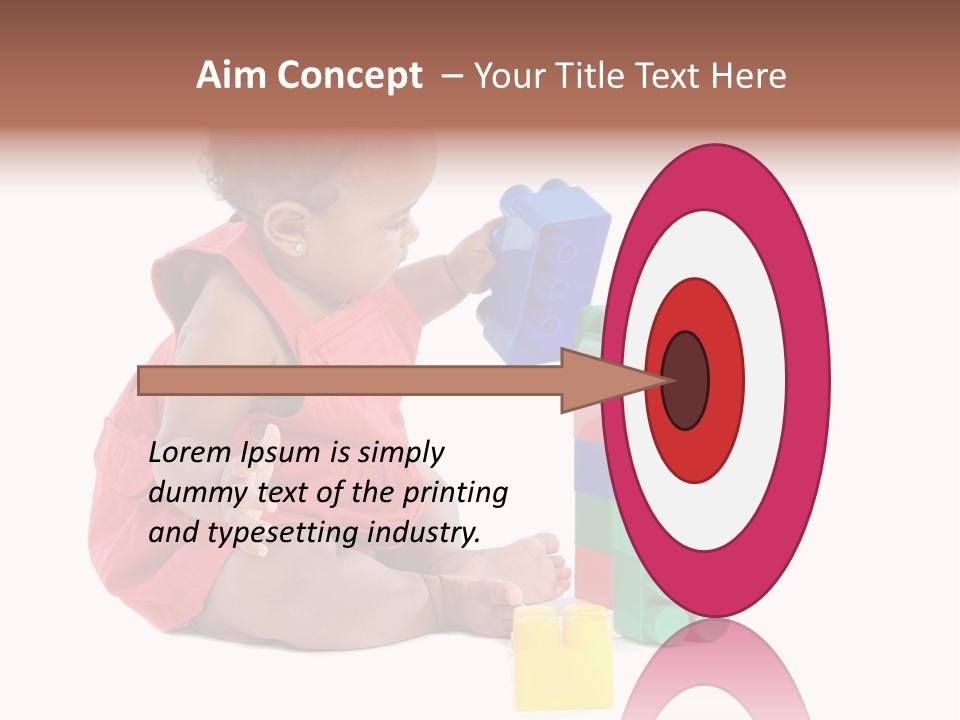 Aim Concept – Your Title Text Here

Lorem Ipsum is simply dummy text of the printing and typesetting industry.